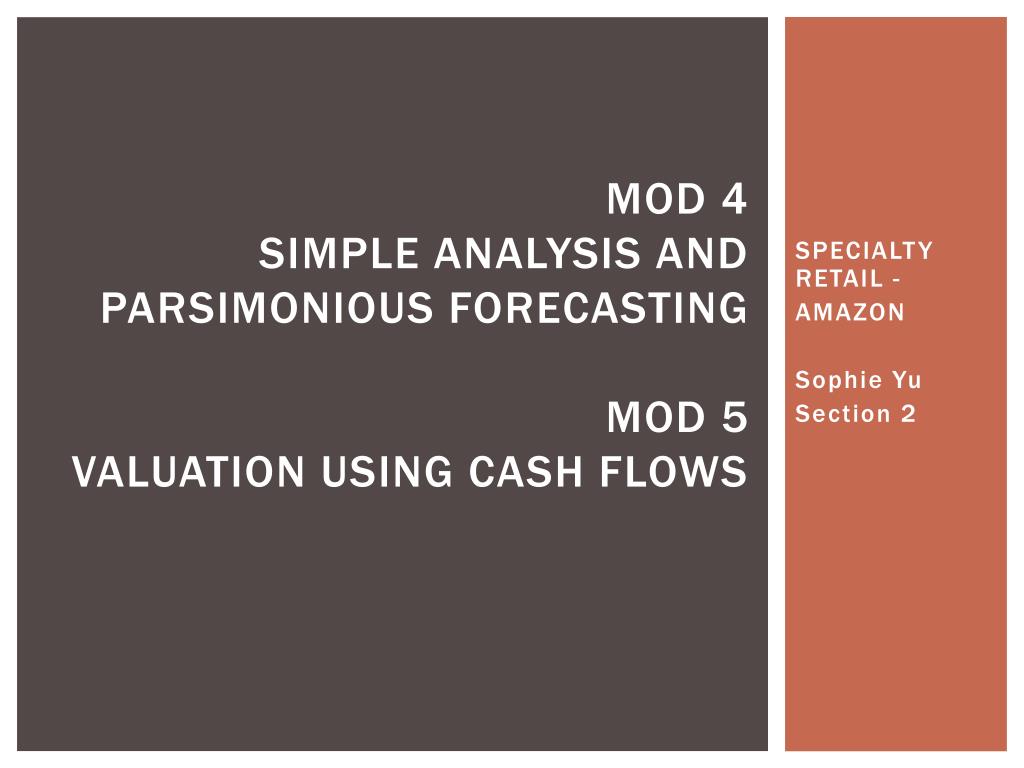 MOD 4
SIMPLE ANALYSIS AND PARSIMONIOUS FORECASTING

MOD 5
VALUATION USING CASH FLOWS

SPECIALTY RETAIL - AMAZON

Sophie Yu
Section 2